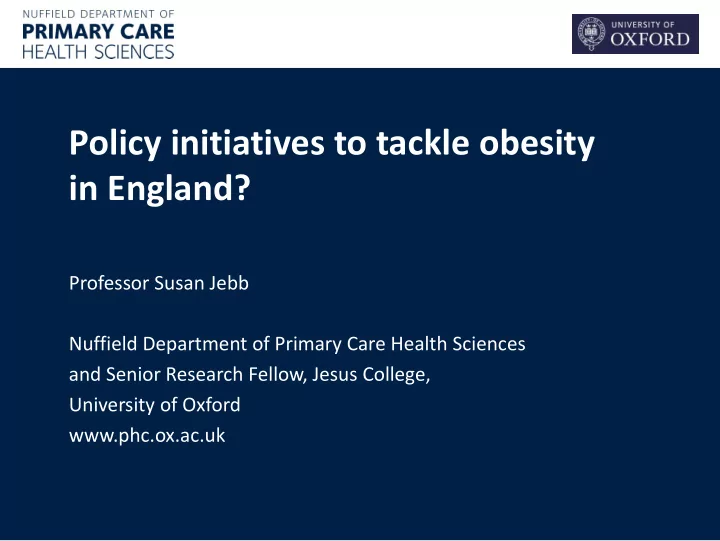 NUFFIELD DEPARTMENT OF
PRIMARY CARE
HEALTH SCIENCES

UNIVERSITY OF
OXFORD

Policy initiatives to tackle obesity in England?

Professor Susan Jebb

Nuffield Department of Primary Care Health Sciences
and Senior Research Fellow, Jesus College,
University of Oxford
www.phc.ox.ac.uk